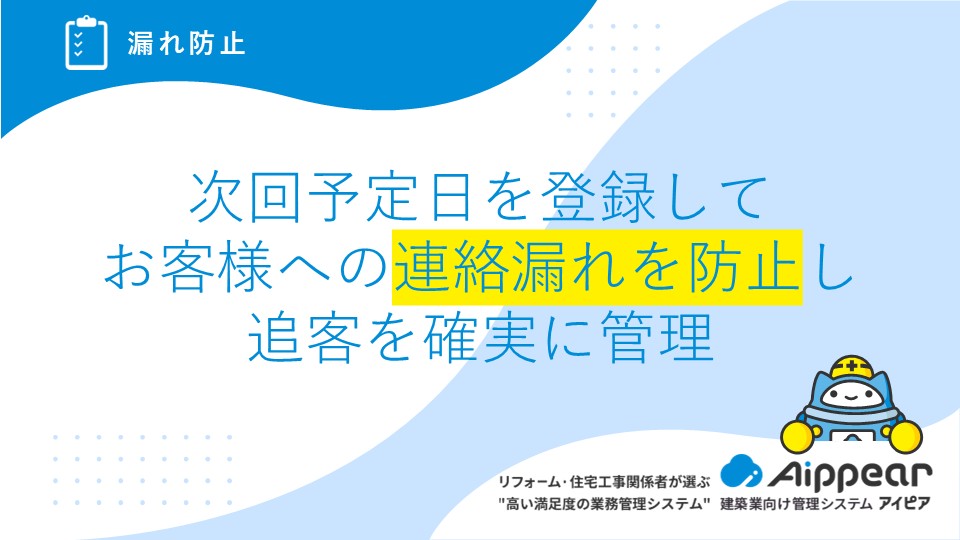 漏れ防止

次回予定日を登録して
お客様への連絡漏れを防止し
追客を確実に管理

リフォーム・住宅工事関係者が選ぶ
"高い満足度の業務管理システム"

Aippear
建築業向け管理システム アイピア